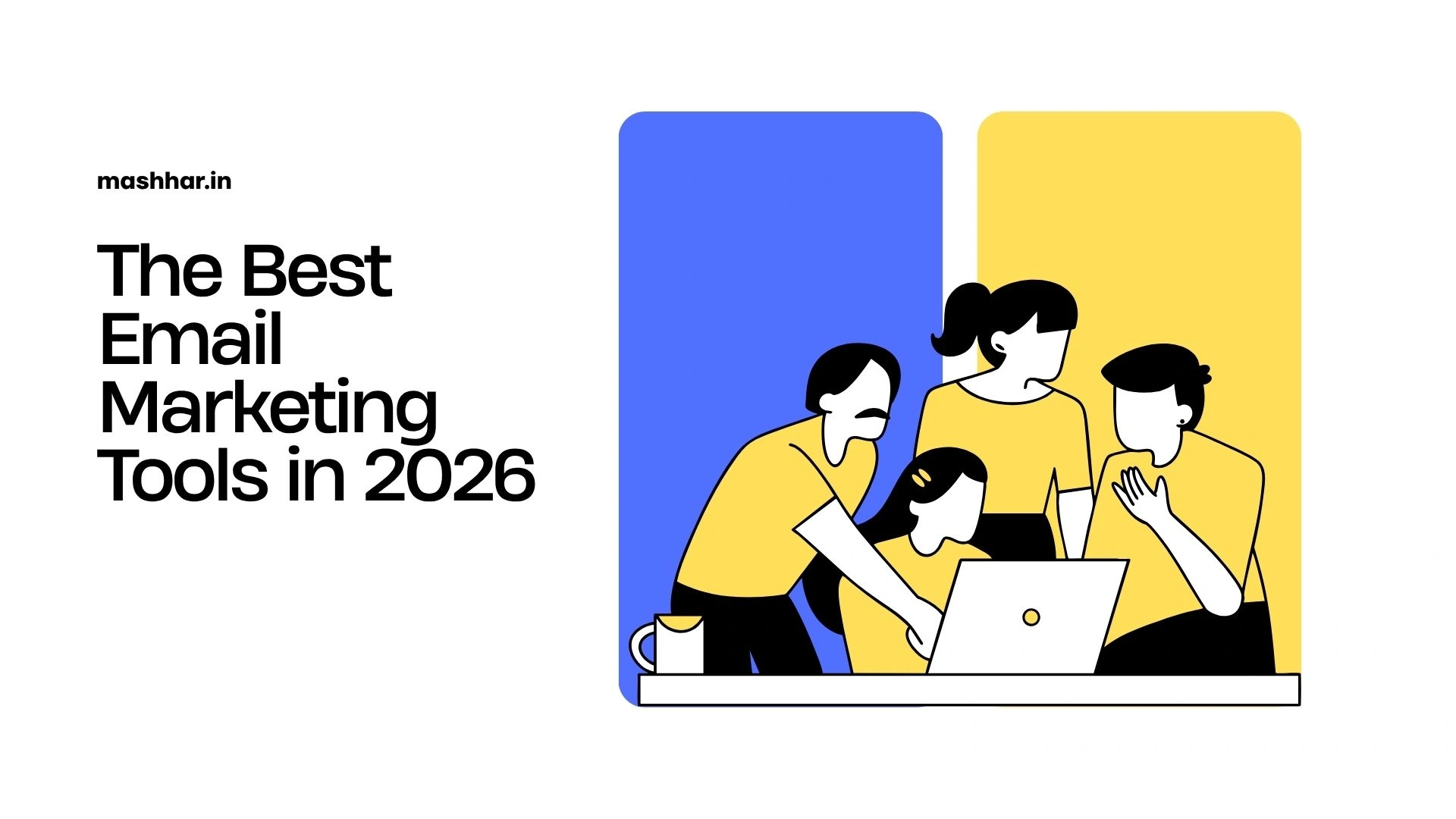 mashhar.in

The Best Email Marketing Tools in 2026